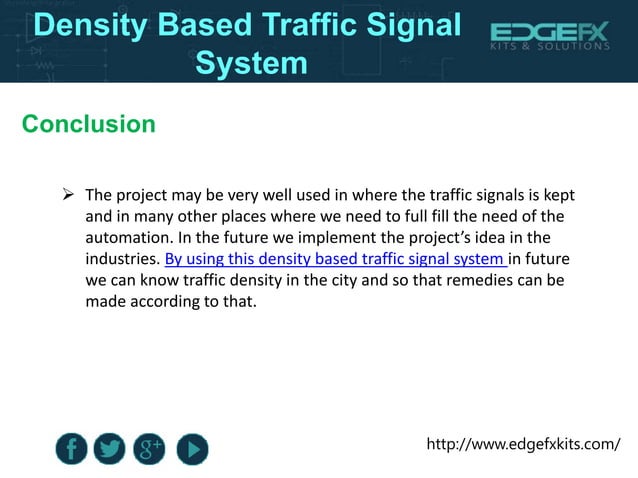 Density Based Traffic Signal System

EDGEFX
KITS & SOLUTIONS

Conclusion

➢ The project may be very well used in where the traffic signals is kept and in many other places where we need to full fill the need of the automation. In the future we implement the project's idea in the industries. By using this density based traffic signal system in future we can know traffic density in the city and so that remedies can be made according to that.

f g+

http://www.edgefxkits.com/